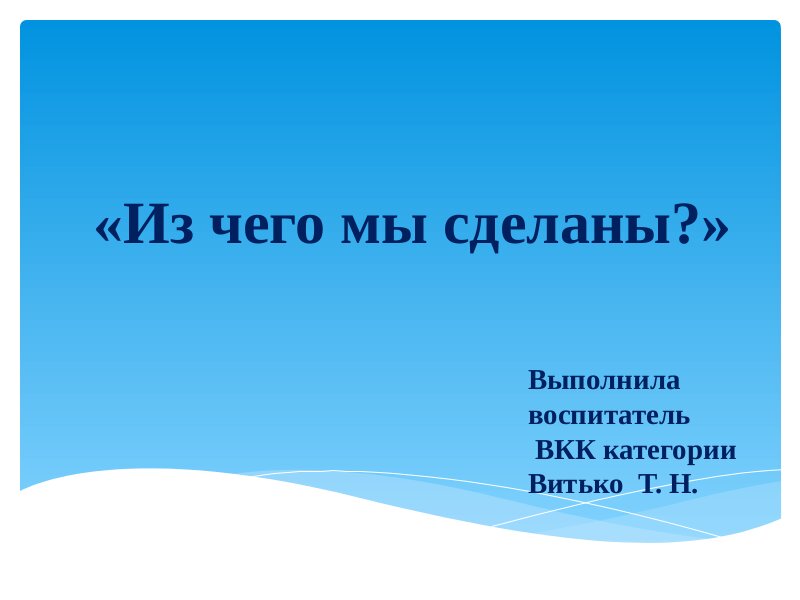 «Из чего мы сделаны?»

Выполнила воспитатель ВКК категории Витько Т. Н.